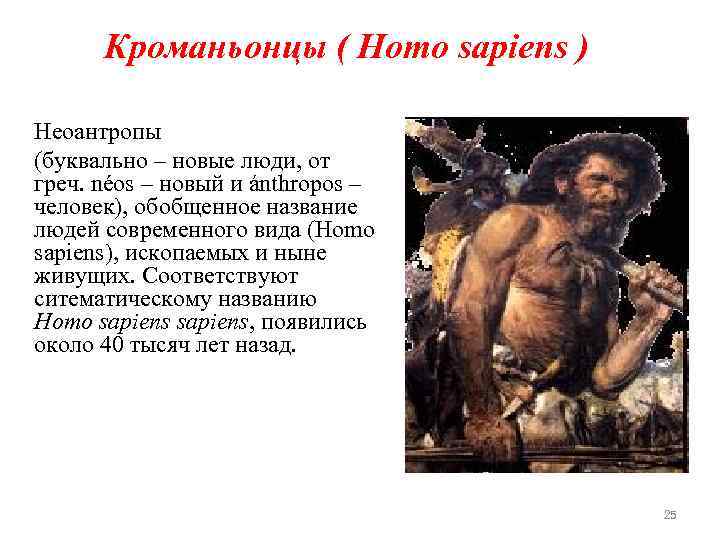 Кроманьонцы ( Homo sapiens )

Неоантропы

(буквально – новые люди, от греч. néos – новый и ánthropos – человек), обобщенное название людей современного вида (Homo sapiens), ископаемых и ныне живущих. Соответствуют ситематическому названию Homo sapiens sapiens, появились около 40 тысяч лет назад.

25